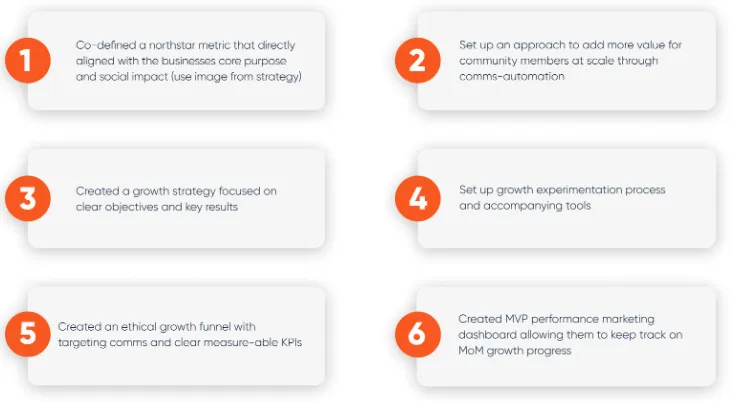 1
Co-defined a northstar metric that directly aligned with the businesses core purpose and social impact (use image from strategy)

2
Set up an approach to add more value for community members at scale through comms-automation

3
Created a growth strategy focused on clear objectives and key results

4
Set up growth experimentation process and accompanying tools

5
Created an ethical growth funnel with targeting comms and clear measure-able KPIs

6
Created MVP performance marketing dashboard allowing them to keep track on MoM growth progress